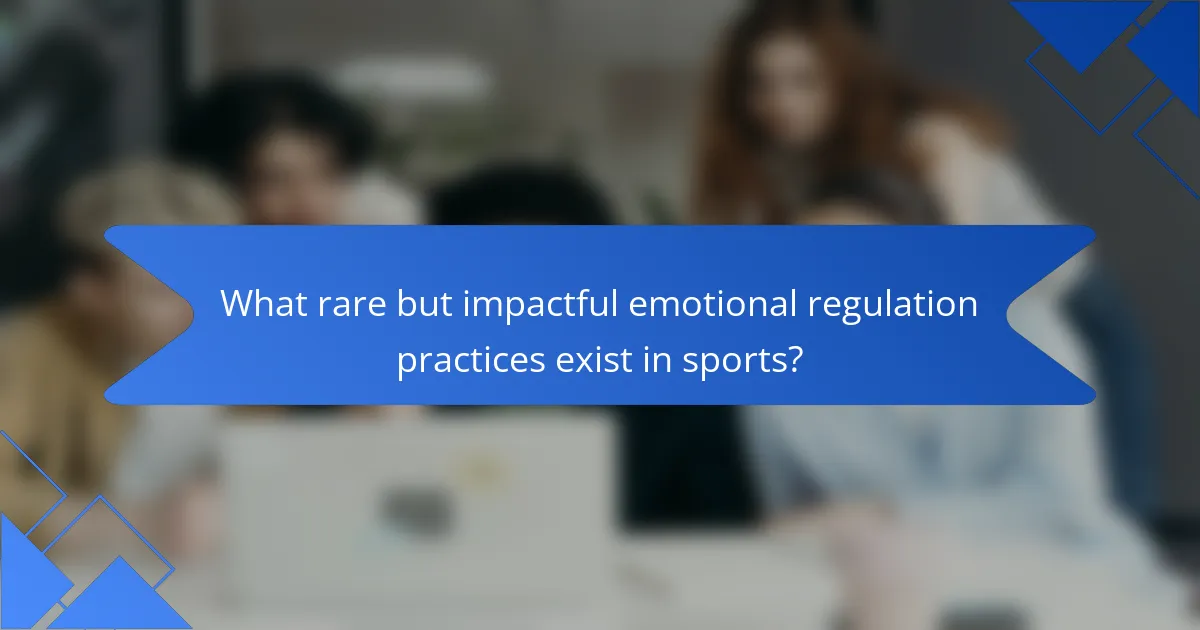 What rare but impactful emotional regulation practices exist in sports?